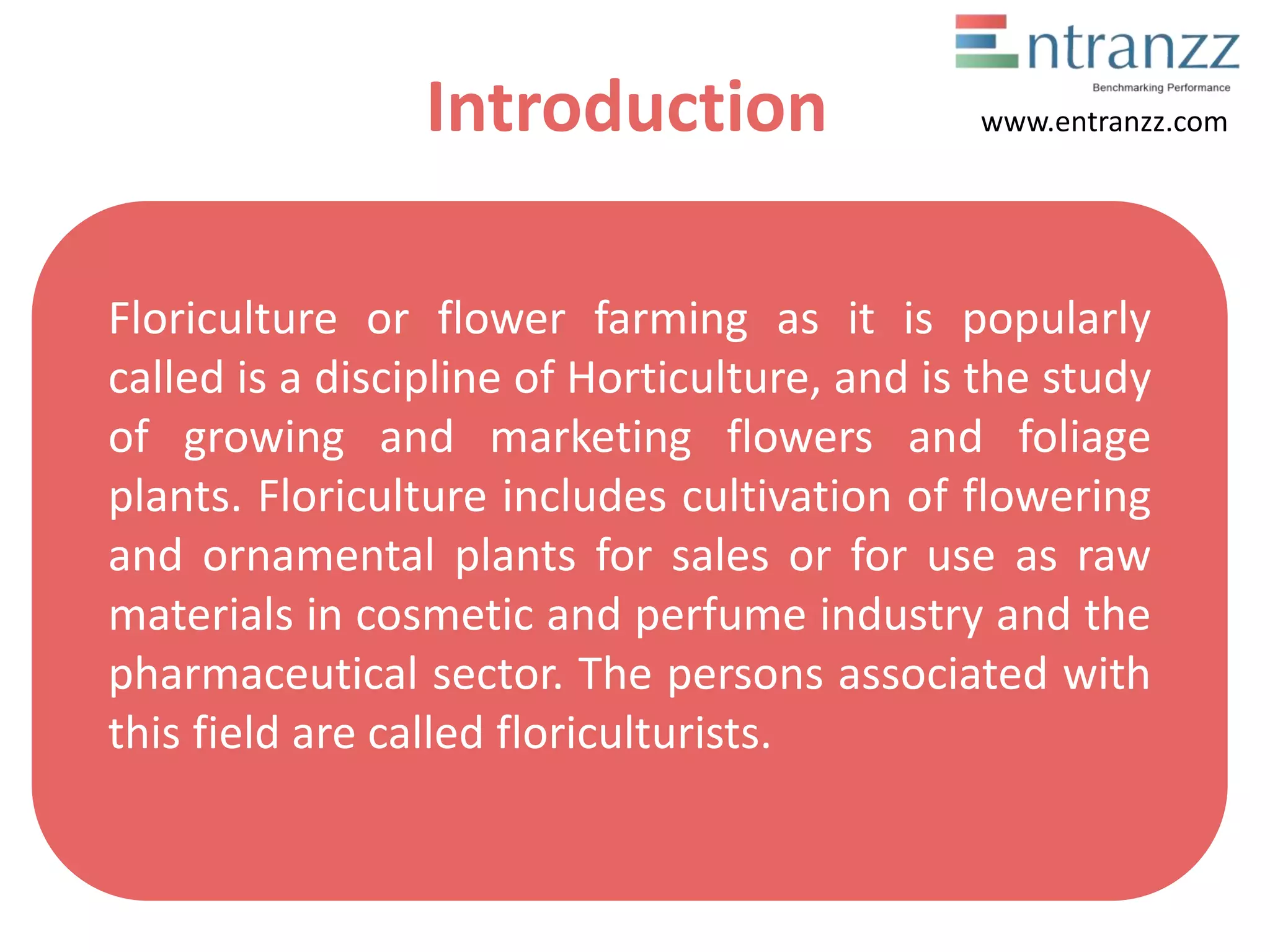 Entranzz
Benchmarking Performance
www.entranzz.com

Introduction

Floriculture or flower farming as it is popularly called is a discipline of Horticulture, and is the study of growing and marketing flowers and foliage plants. Floriculture includes cultivation of flowering and ornamental plants for sales or for use as raw materials in cosmetic and perfume industry and the pharmaceutical sector. The persons associated with this field are called floriculturists.